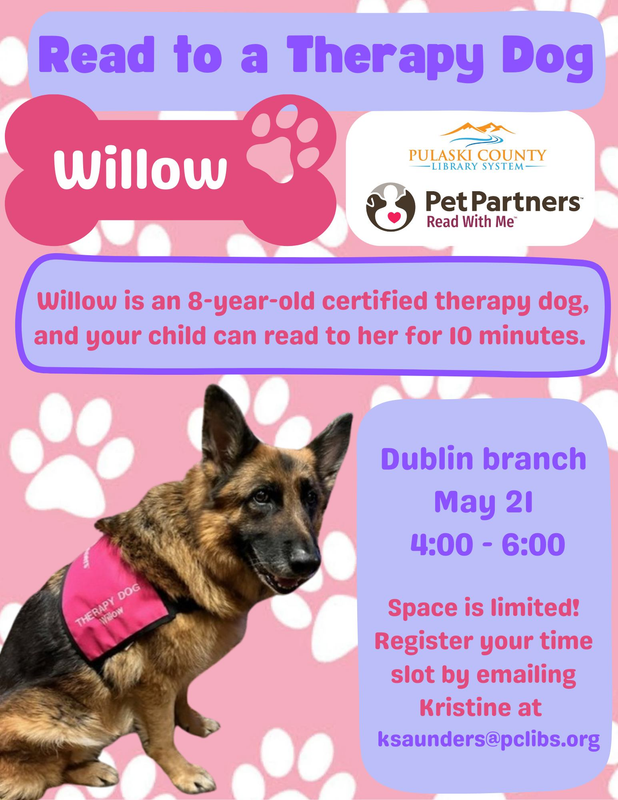 Read to a Therapy Dog

Willow

PULASKI COUNTY
LIBRARY SYSTEM

Pet Partners
Read With Me™

Willow is an 8-year-old certified therapy dog, and your child can read to her for 10 minutes.

THERAPY DOG
Willow

Dublin branch
May 21
4:00 - 6:00

Space is limited! Register your time slot by emailing Kristine at ksaunders@pclibs.org